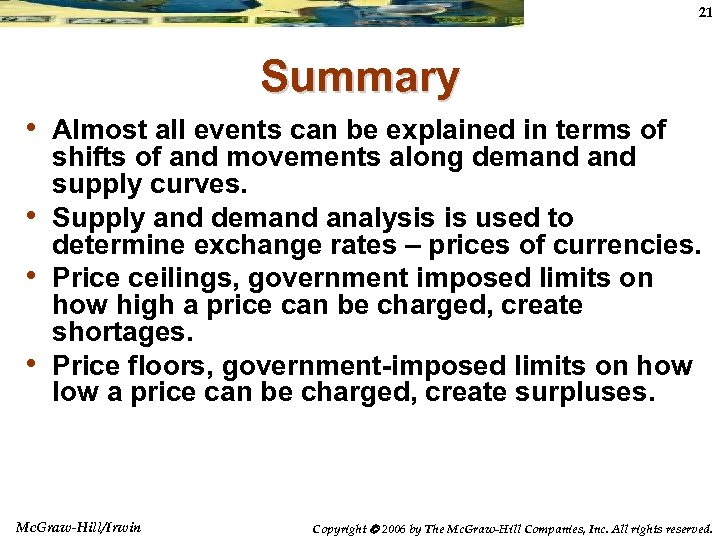 21

Summary

• Almost all events can be explained in terms of shifts of and movements along demand and supply curves.
• Supply and demand analysis is used to determine exchange rates – prices of currencies.
• Price ceilings, government imposed limits on how high a price can be charged, create shortages.
• Price floors, government-imposed limits on how low a price can be charged, create surpluses.

McGraw-Hill/Irwin

Copyright © 2006 by The McGraw-Hill Companies, Inc. All rights reserved.